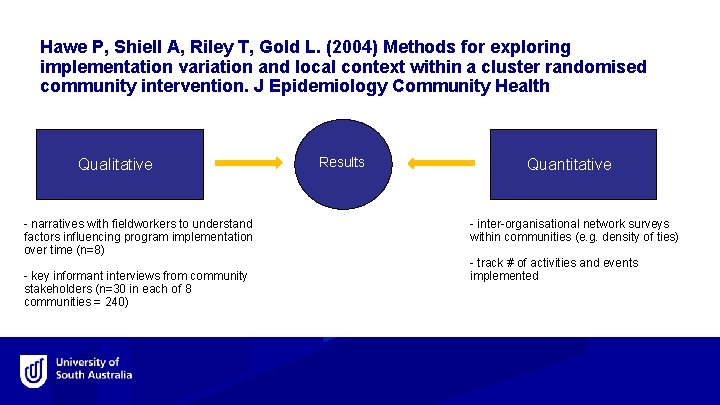 Hawe P, Shiell A, Riley T, Gold L. (2004) Methods for exploring implementation variation and local context within a cluster randomised community intervention. J Epidemiology Community Health

Qualitative

Results

Quantitative

- narratives with fieldworkers to understand factors influencing program implementation over time (n=8)

- key informant interviews from community stakeholders (n=30 in each of 8 communities = 240)

- inter-organisational network surveys within communities (e.g. density of ties)

- track # of activities and events implemented

University of South Australia